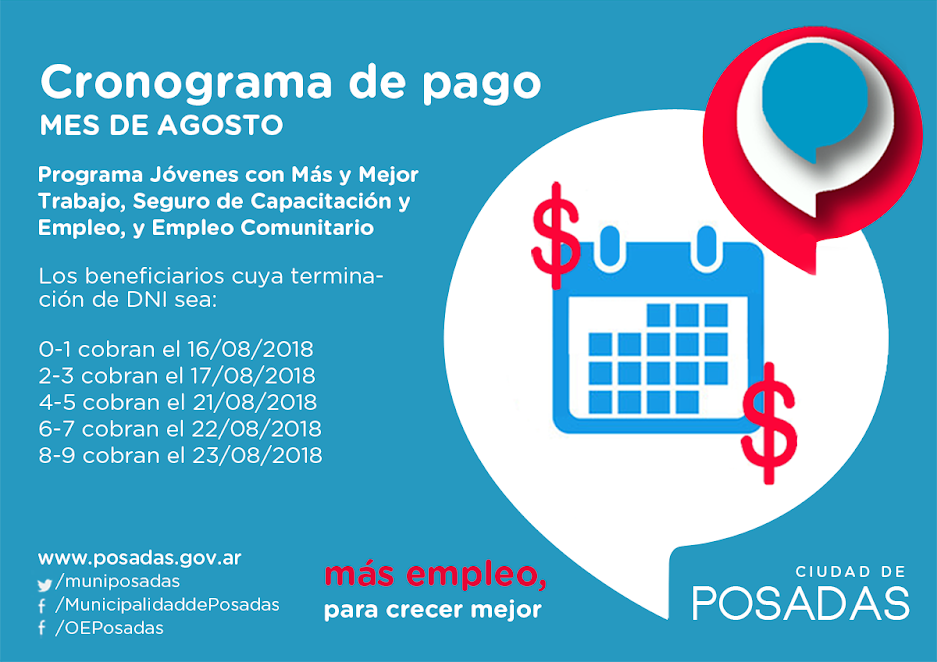 Cronograma de pago
MES DE AGOSTO

Programa Jóvenes con Más y Mejor Trabajo, Seguro de Capacitación y Empleo, y Empleo Comunitario

Los beneficiarios cuya terminación de DNI sea:

0-1 cobran el 16/08/2018
2-3 cobran el 17/08/2018
4-5 cobran el 21/08/2018
6-7 cobran el 22/08/2018
8-9 cobran el 23/08/2018

$
$

www.posadas.gov.ar
/muniposadas
/MunicipalidaddePosadas
/OEPosadas

más empleo,
para crecer mejor

CIUDAD DE
POSADAS